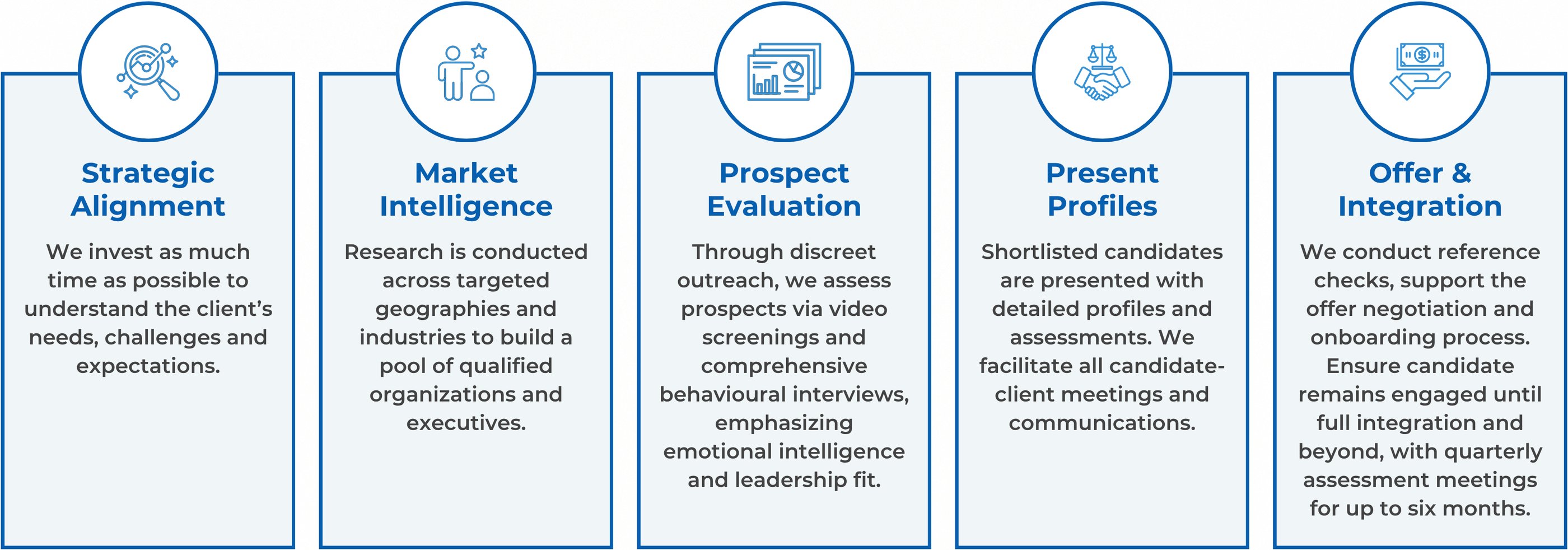 Strategic Alignment

We invest as much time as possible to understand the client’s needs, challenges and expectations.

Market Intelligence

Research is conducted across targeted geographies and industries to build a pool of qualified organizations and executives.

Prospect Evaluation

Through discreet outreach, we assess prospects via video screenings and comprehensive behavioural interviews, emphasizing emotional intelligence and leadership fit.

Present Profiles

Shortlisted candidates are presented with detailed profiles and assessments. We facilitate all candidate-client meetings and communications.

Offer & Integration

We conduct reference checks, support the offer negotiation and onboarding process. Ensure candidate remains engaged until full integration and beyond, with quarterly assessment meetings for up to six months.